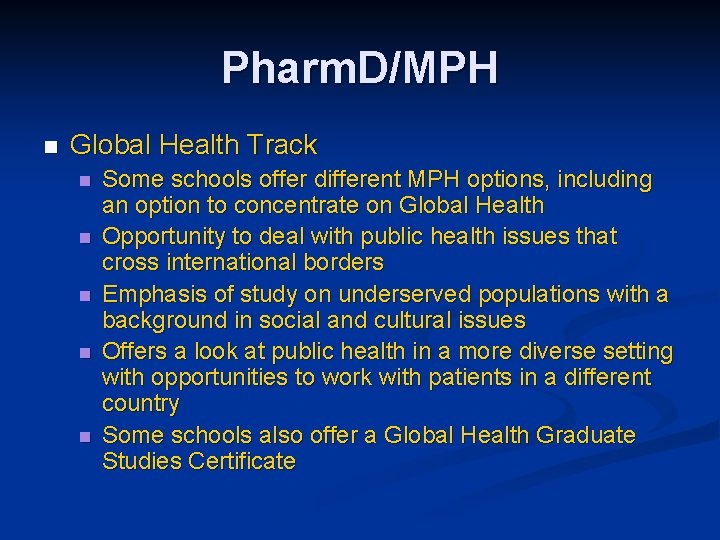 PharmD/MPH

- Global Health Track
  - Some schools offer different MPH options, including an option to concentrate on Global Health
  - Opportunity to deal with public health issues that cross international borders
  - Emphasis of study on underserved populations with a background in social and cultural issues
  - Offers a look at public health in a more diverse setting with opportunities to work with patients in a different country
  - Some schools also offer a Global Health Graduate Studies Certificate